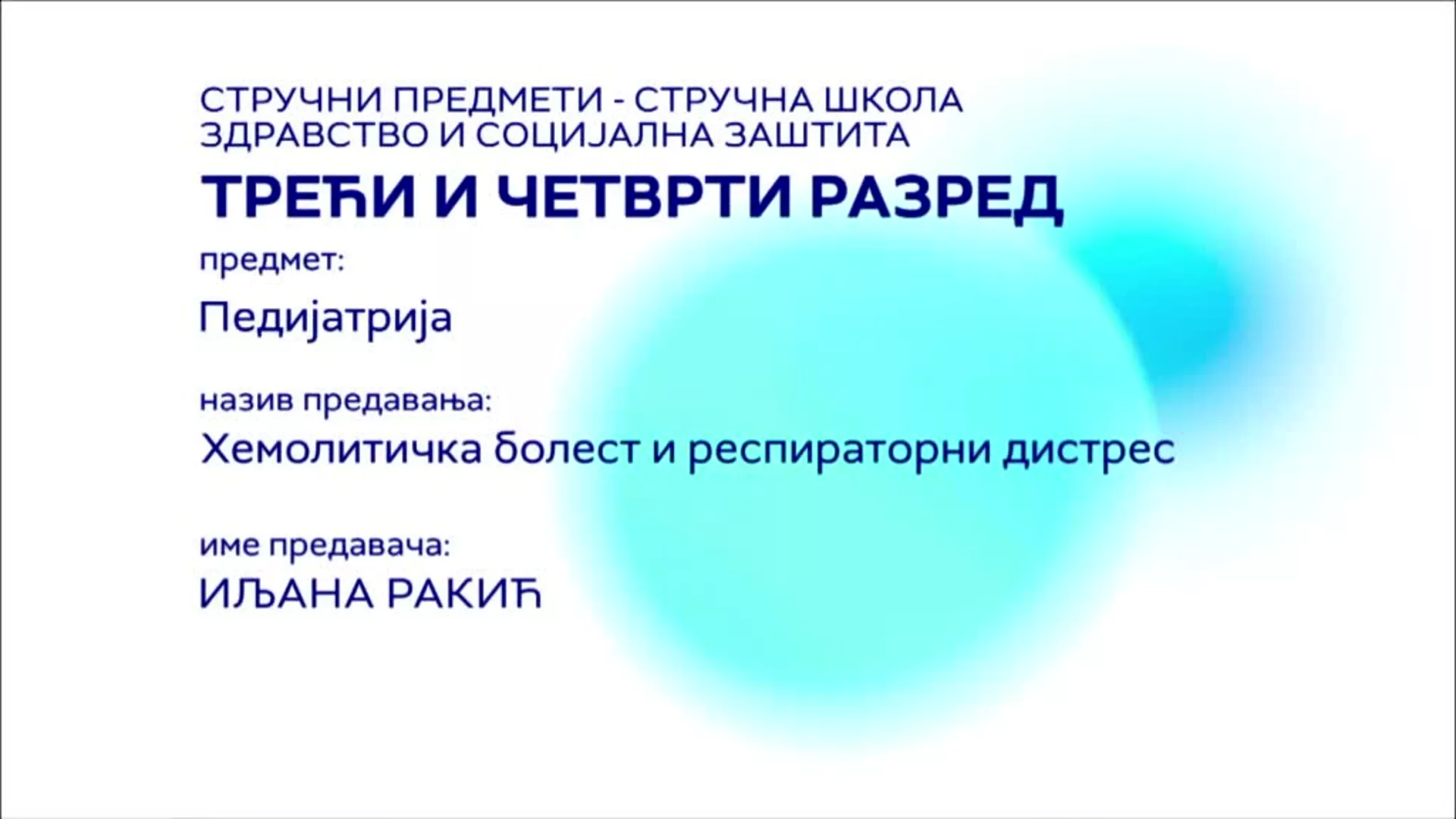 СТРУЧНИ ПРЕДМЕТИ - СТРУЧНА ШКОЛА
ЗДРАВСТВО И СОЦИЈАЛНА ЗАШТИТА

ТРЕЋИ И ЧЕТВРТИ РАЗРЕД

предмет:

Педијатрија

назив предавања:

Хемолитичка болест и респираторни дистрес

име предавача:

ИЉАНА РАКИЋ